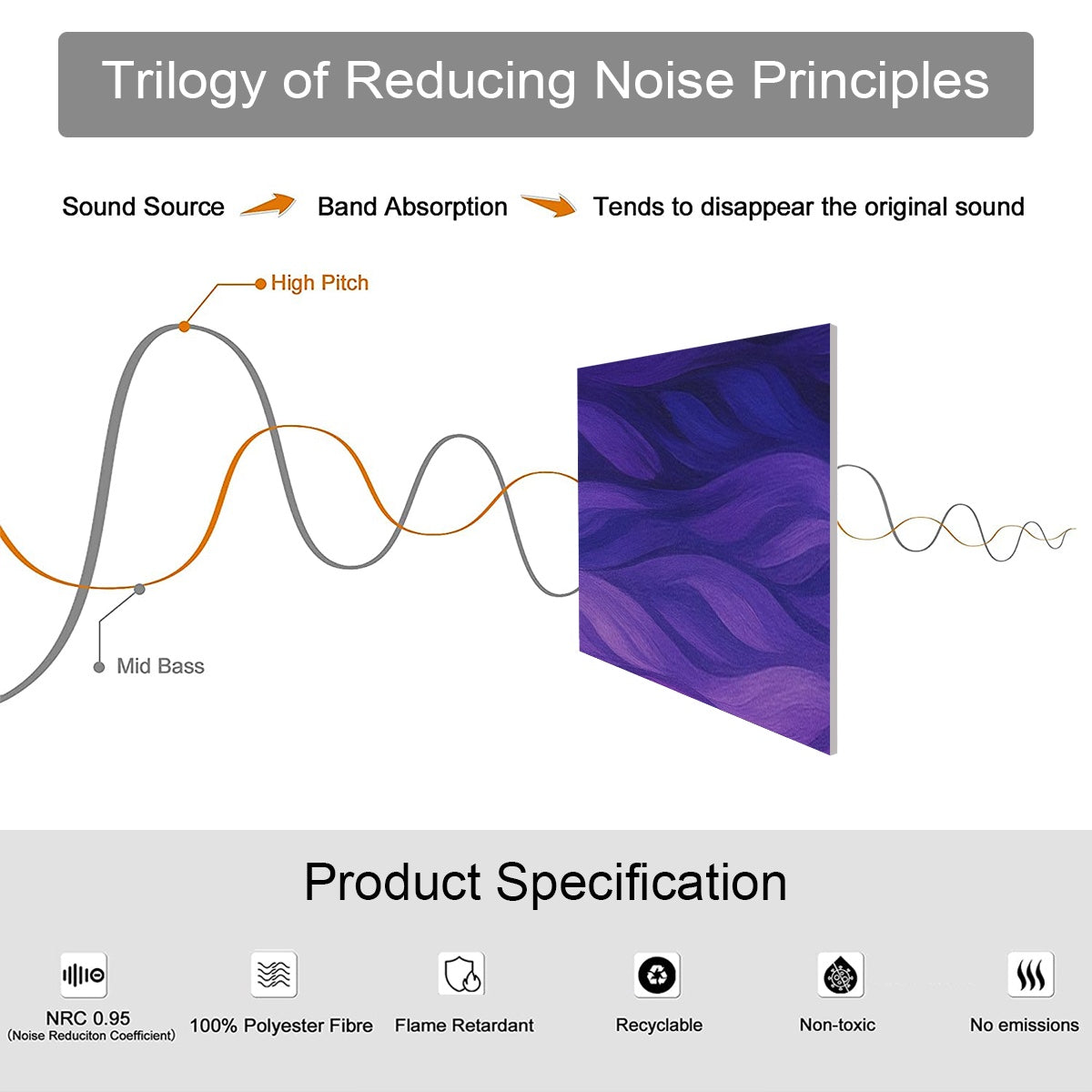 Trilogy of Reducing Noise Principles

Sound Source Band Absorption Tends to disappear the original sound

High Pitch

Mid Bass

Product Specification

NRC 0.95
(Noise Reduciton Coefficient)

100% Polyester Fibre

Flame Retardant

Recyclable

Non-toxic

No emissions